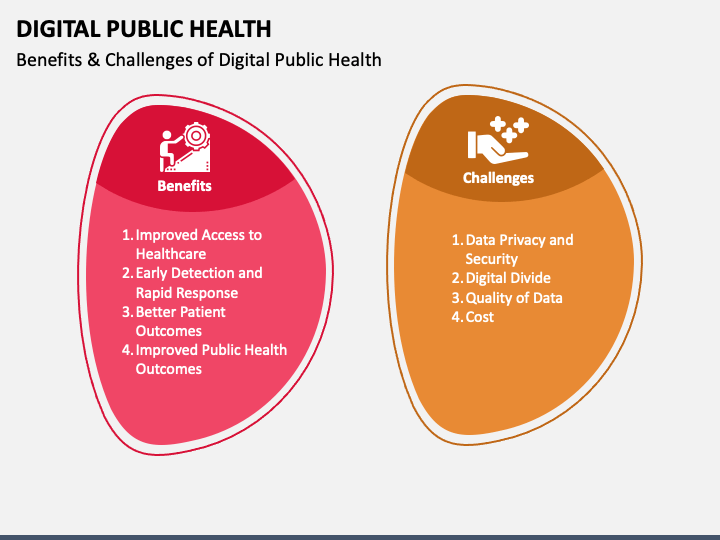 DIGITAL PUBLIC HEALTH

Benefits & Challenges of Digital Public Health

Benefits

1. Improved Access to Healthcare
2. Early Detection and Rapid Response
3. Better Patient Outcomes
4. Improved Public Health Outcomes

Challenges

1. Data Privacy and Security
2. Digital Divide
3. Quality of Data
4. Cost